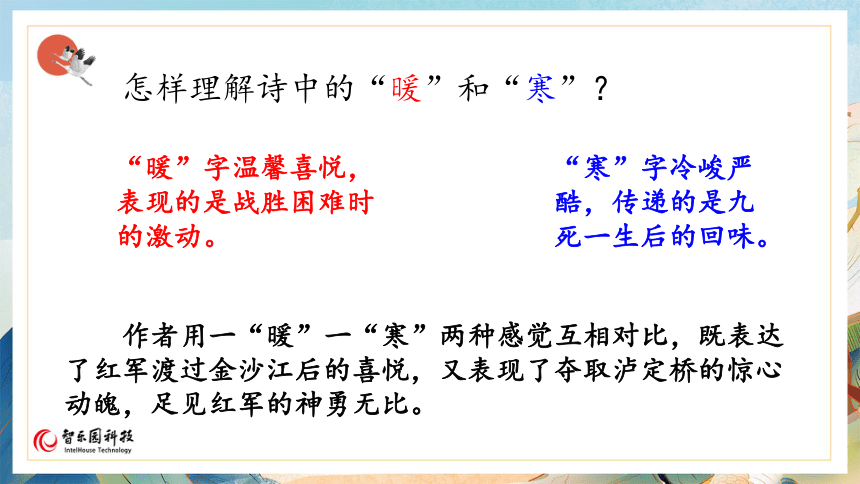 怎样理解诗中的“暖”和“寒”？

“暖”字温馨喜悦，表现的是战胜困难时的激动。

“寒”字冷峻严酷，传递的是九死一生后的回味。

作者用一“暖”一“寒”两种感觉互相对比，既表达了红军渡过金沙江后的喜悦，又表现了夺取泸定桥的惊心动魄，足见红军的神勇无比。

智乐园科技
IntelHouse Technology